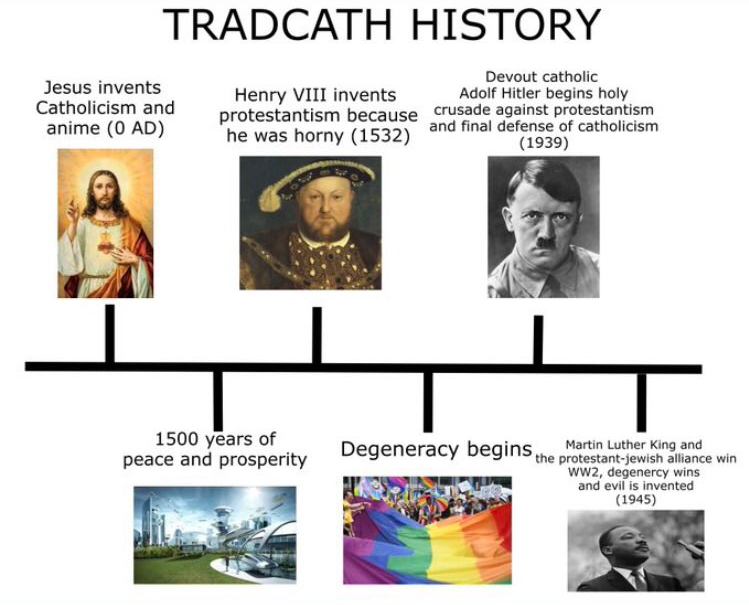 TRADCATH HISTORY

Jesus invents Catholicism and anime (0 AD)

Henry VIII invents protestantism because he was horny (1532)

Devout catholic Adolf Hitler begins holy crusade against protestantism and final defense of catholicism (1939)

1500 years of peace and prosperity

Degeneracy begins

Martin Luther King and the protestant-jewish alliance win WW2, degenercy wins and evil is invented (1945)